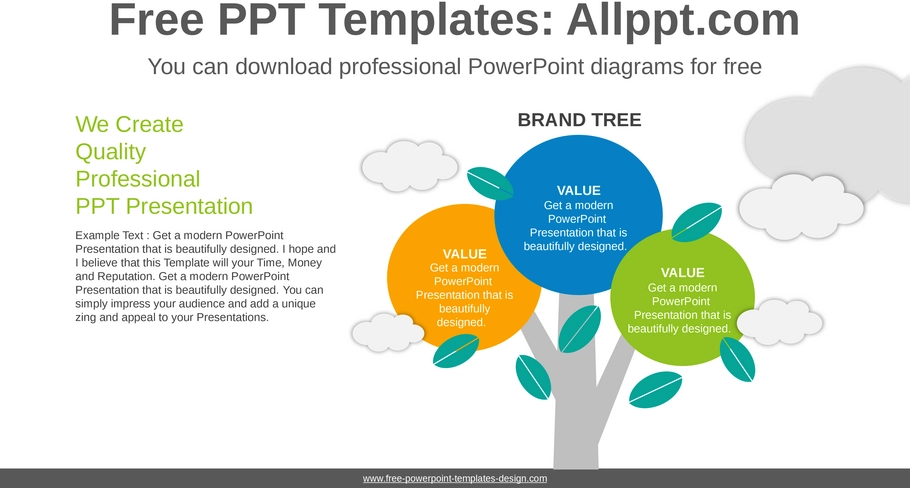 Free PPT Templates: Allppt.com

You can download professional PowerPoint diagrams for free

We Create Quality Professional PPT Presentation

Example Text : Get a modern PowerPoint Presentation that is beautifully designed. I hope and I believe that this Template will your Time, Money and Reputation. Get a modern PowerPoint Presentation that is beautifully designed. You can simply impress your audience and add a unique zing and appeal to your Presentations.

BRAND TREE

VALUE
Get a modern PowerPoint Presentation that is beautifully designed.

VALUE
Get a modern PowerPoint Presentation that is beautifully designed.

VALUE
Get a modern PowerPoint Presentation that is beautifully designed.

www.free-powerpoint-templates-design.com